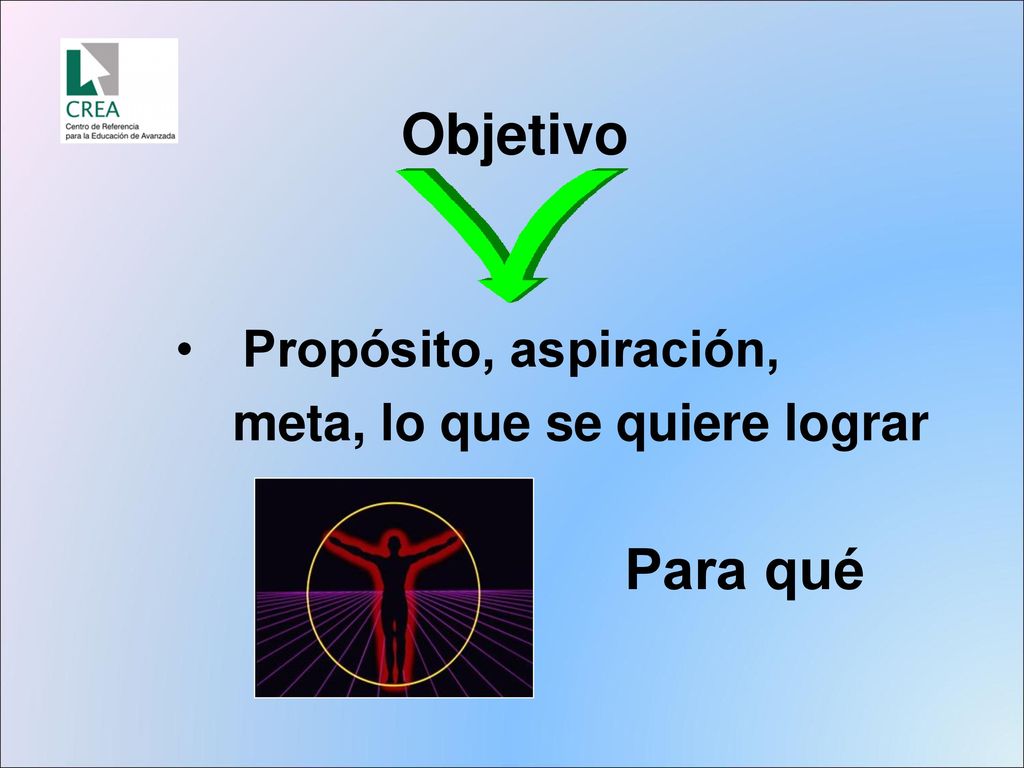 CREA
Centro de Referencia para la Educación de Avanzada

Objetivo

• Propósito, aspiración, meta, lo que se quiere lograr

Para qué